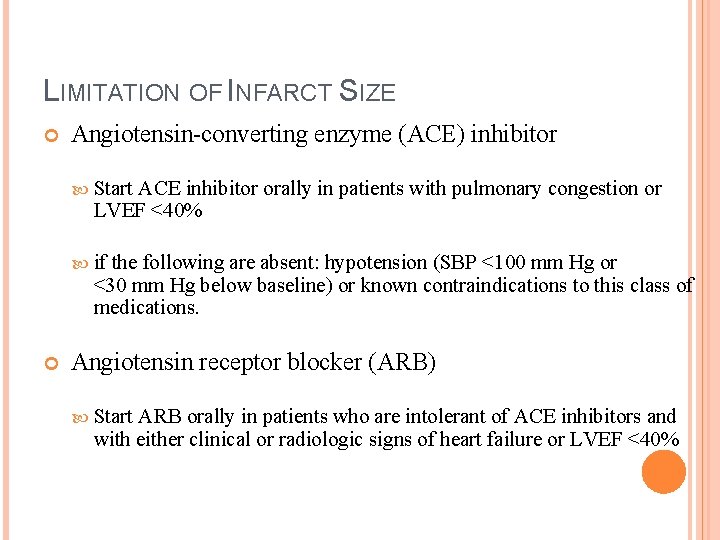 LIMITATION OF INFARCT SIZE

Angiotensin-converting enzyme (ACE) inhibitor

Start ACE inhibitor orally in patients with pulmonary congestion or LVEF <40%

if the following are absent: hypotension (SBP <100 mm Hg or <30 mm Hg below baseline) or known contraindications to this class of medications.

Angiotensin receptor blocker (ARB)

Start ARB orally in patients who are intolerant of ACE inhibitors and with either clinical or radiologic signs of heart failure or LVEF <40%